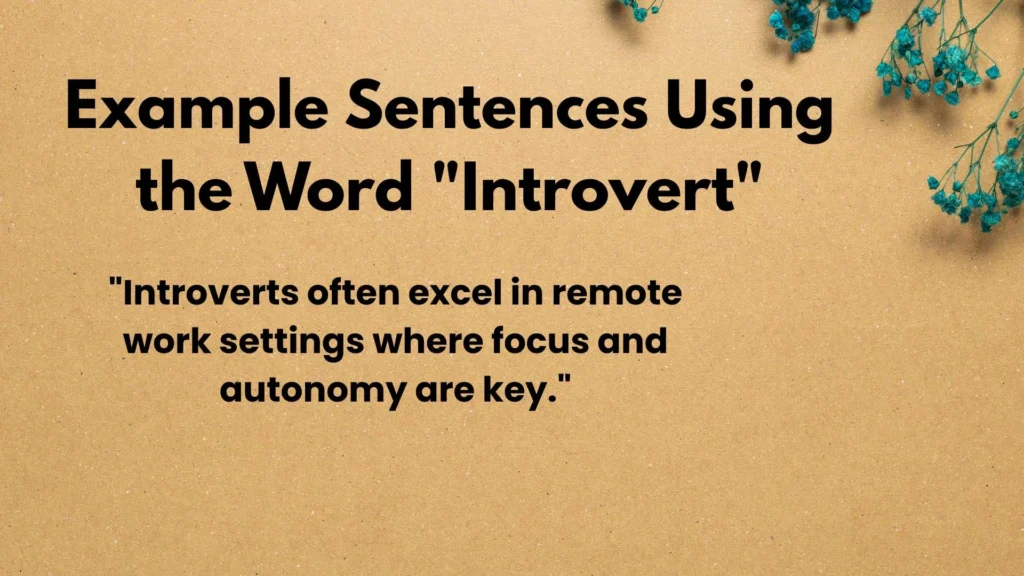 Example Sentences Using the Word "Introvert"

"Introverts often excel in remote work settings where focus and autonomy are key."